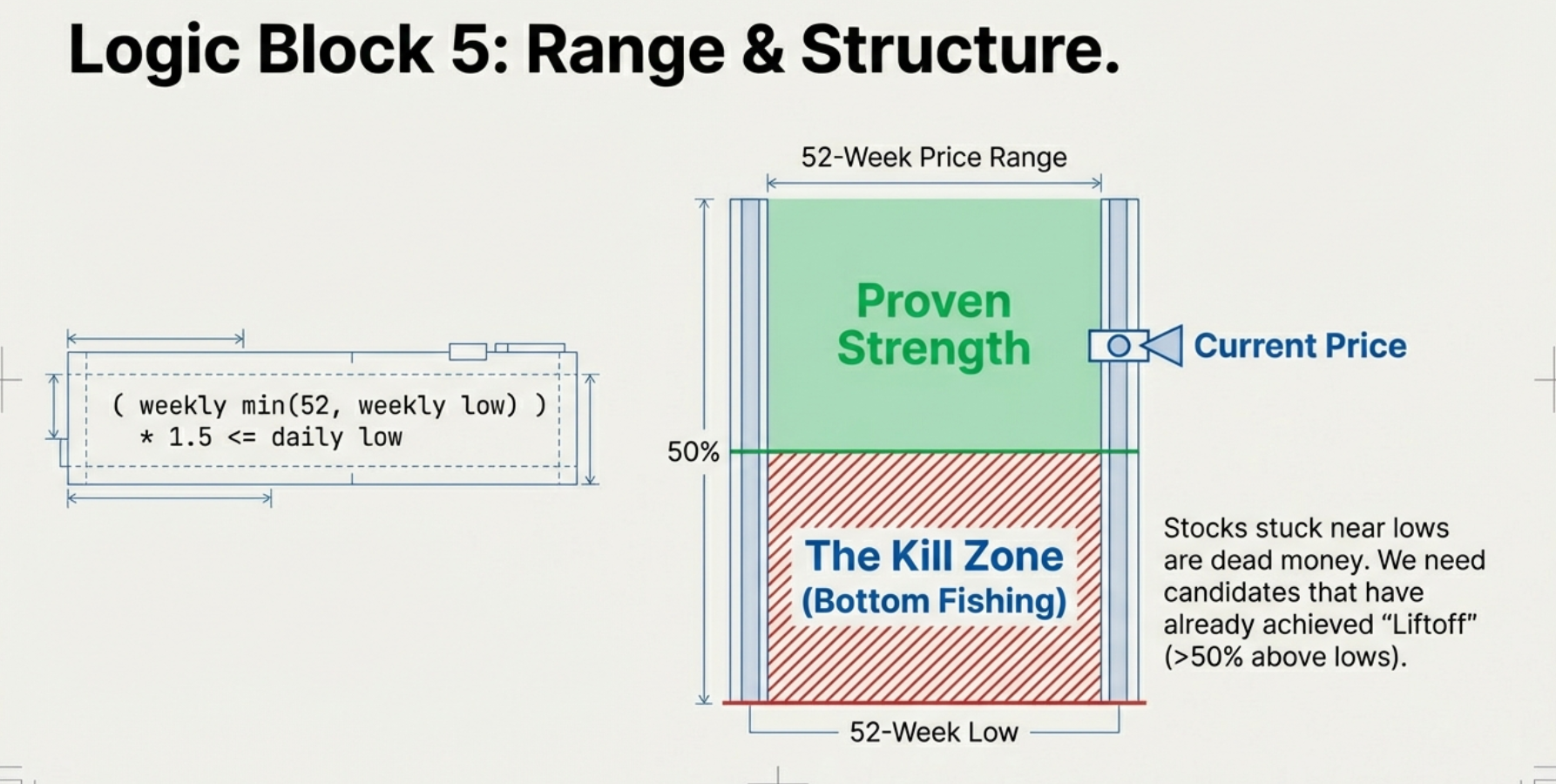 Logic Block 5: Range & Structure.

( weekly min(52, weekly low) ) * 1.5 <= daily low

52-Week Price Range

Proven Strength

Current Price

50%

The Kill Zone (Bottom Fishing)

Stocks stuck near lows are dead money. We need candidates that have already achieved “Liftoff” (>50% above lows).

52-Week Low